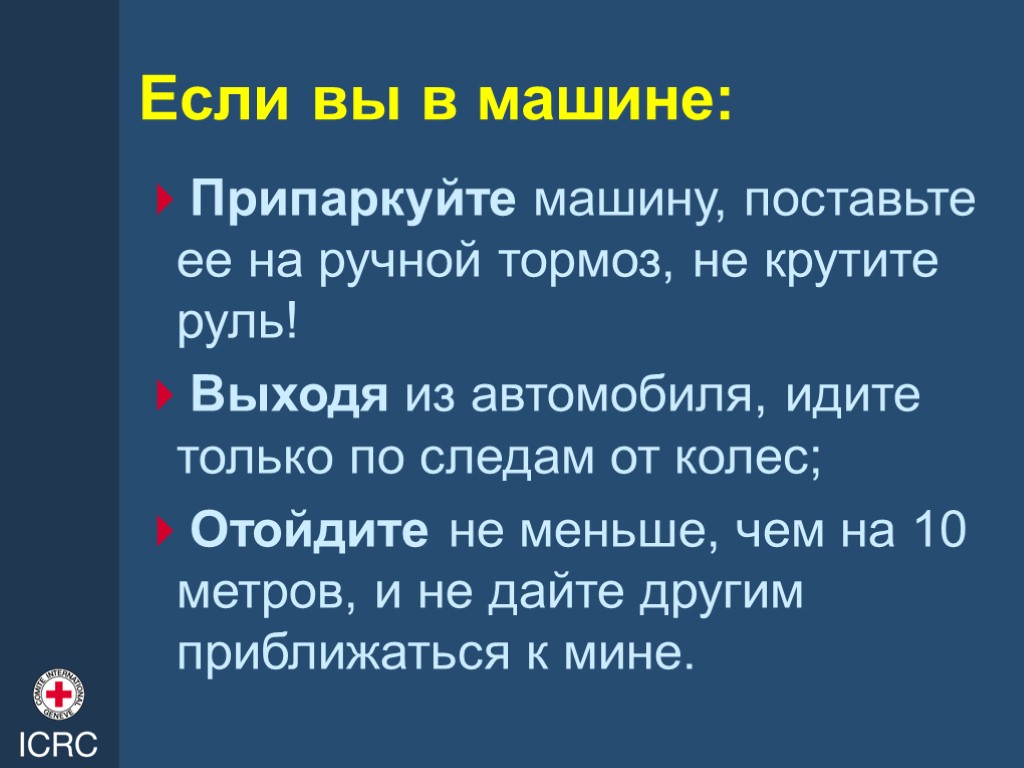 Если вы в машине:

Припаркуйте машину, поставьте ее на ручной тормоз, не крутите руль!

Выходя из автомобиля, идите только по следам от колес;

Отойдите не меньше, чем на 10 метров, и не дайте другим приближаться к мине.

COMITE INTERNATIONAL GENEVE

ICRC